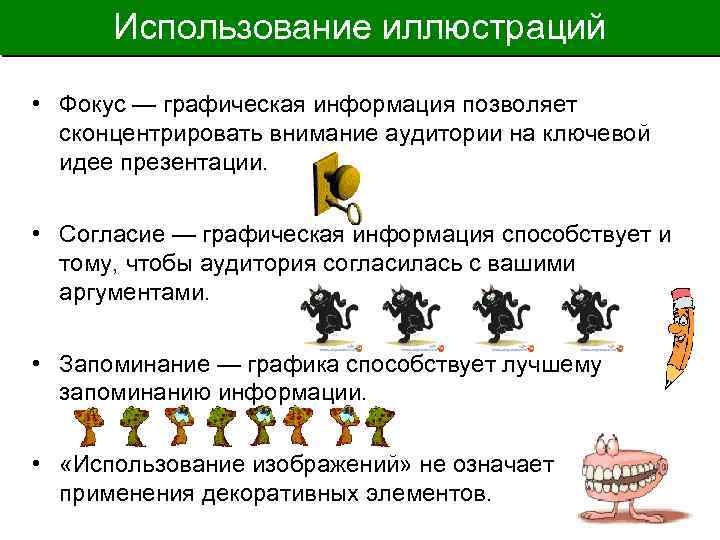 Использование иллюстраций

• Фокус — графическая информация позволяет сконцентрировать внимание аудитории на ключевой идее презентации.

• Согласие — графическая информация способствует и тому, чтобы аудитория согласилась с вашими аргументами.

• Запоминание — графика способствует лучшему запоминанию информации.

• «Использование изображений» не означает применения декоративных элементов.